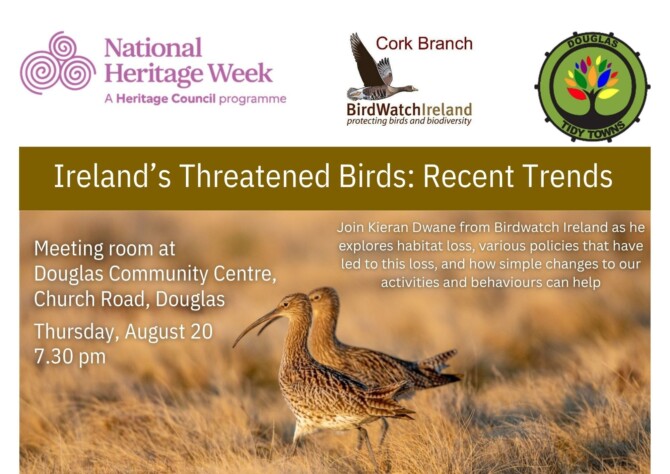 National Heritage Week
A Heritage Council programme

Cork Branch
BirdWatchIreland
protecting birds and biodiversity

DOUGLAS
TIDY TOWNS

Ireland's Threatened Birds: Recent Trends

Meeting room at Douglas Community Centre, Church Road, Douglas

Thursday, August 20
7.30 pm

Join Kieran Dwane from Birdwatch Ireland as he explores habitat loss, various policies that have led to this loss, and how simple changes to our activities and behaviours can help